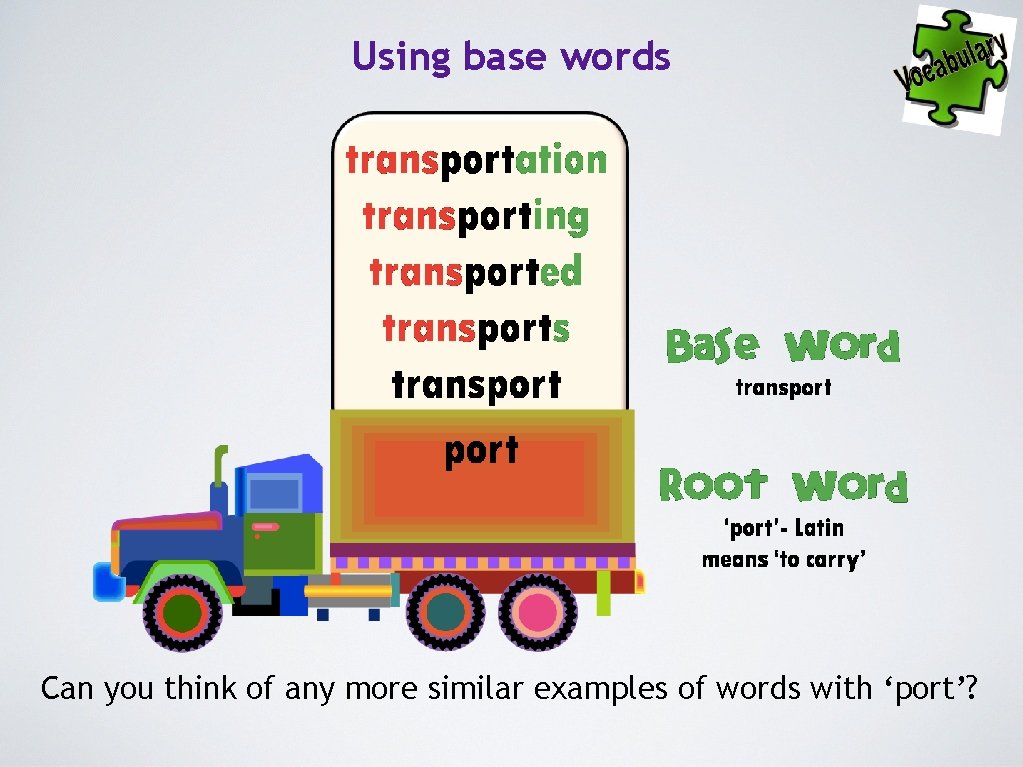 Using base words

Vocabulary

transportation
transporting
transported
transports
transport
port

Base Word
transport

Root Word
'port'- Latin
means 'to carry'

Can you think of any more similar examples of words with ‘port’?